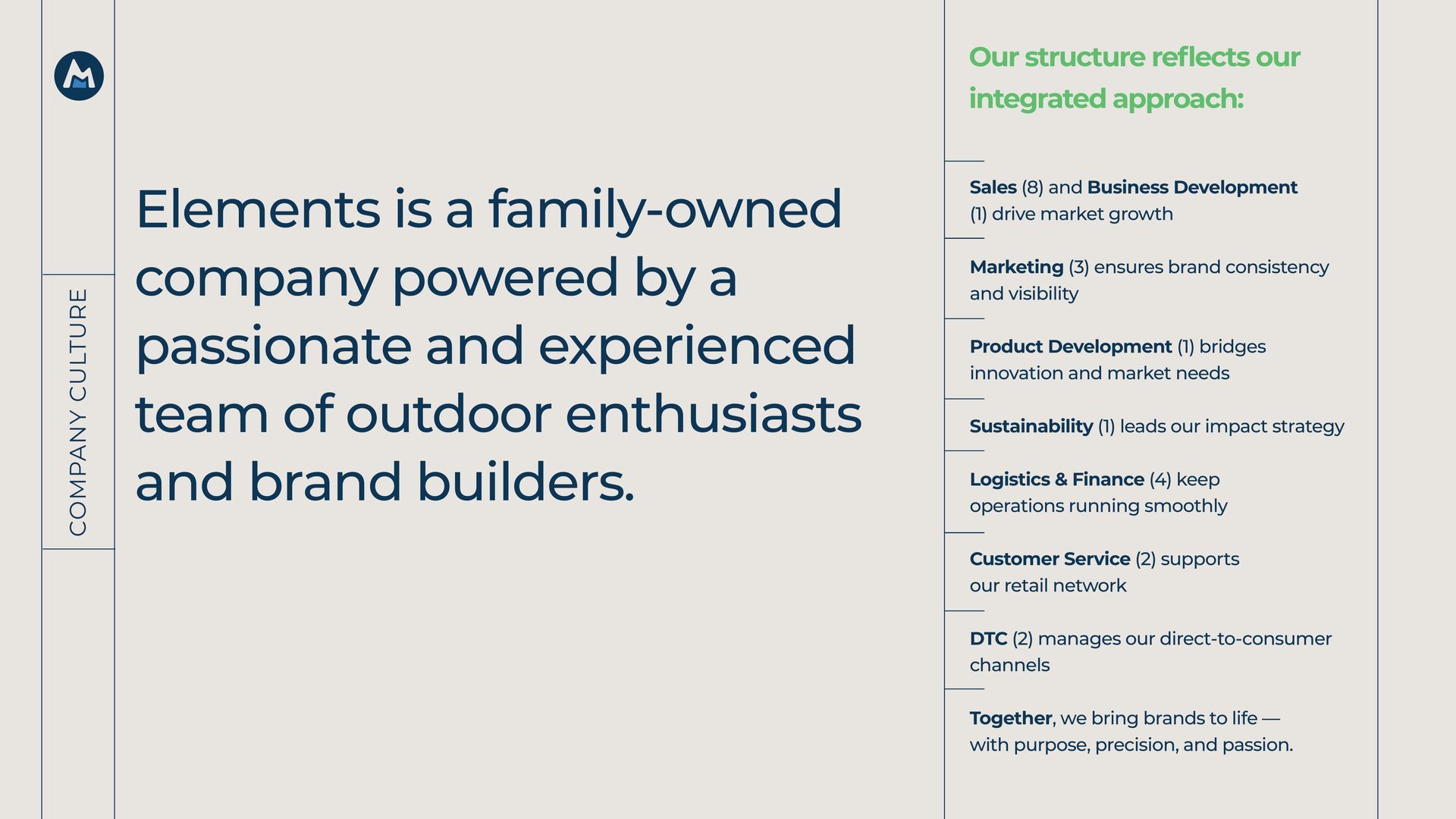 COMPANY CULTURE

Elements is a family-owned company powered by a passionate and experienced team of outdoor enthusiasts and brand builders.

Our structure reflects our integrated approach:

Sales (8) and Business Development (1) drive market growth

Marketing (3) ensures brand consistency and visibility

Product Development (1) bridges innovation and market needs

Sustainability (1) leads our impact strategy

Logistics & Finance (4) keep operations running smoothly

Customer Service (2) supports our retail network

DTC (2) manages our direct-to-consumer channels

Together, we bring brands to life — with purpose, precision, and passion.